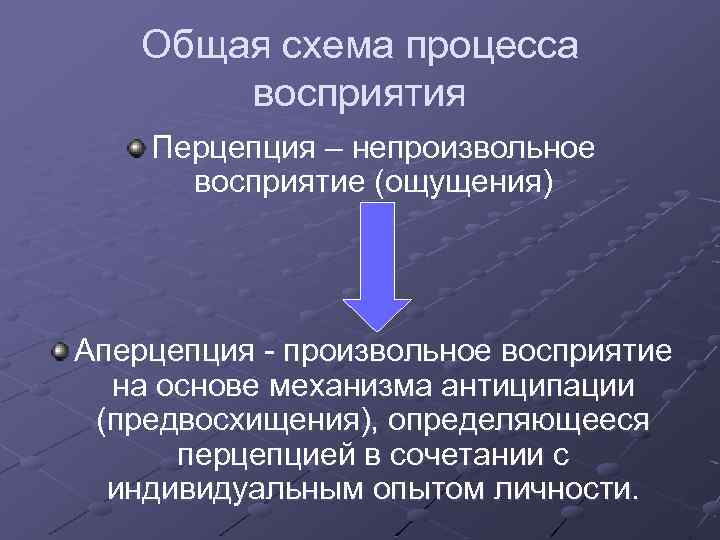 Общая схема процесса восприятия

Перцепция – непроизвольное восприятие (ощущения)

Аперцепция - произвольное восприятие на основе механизма антиципации (предвосхищения), определяющееся перцепцией в сочетании с индивидуальным опытом личности.